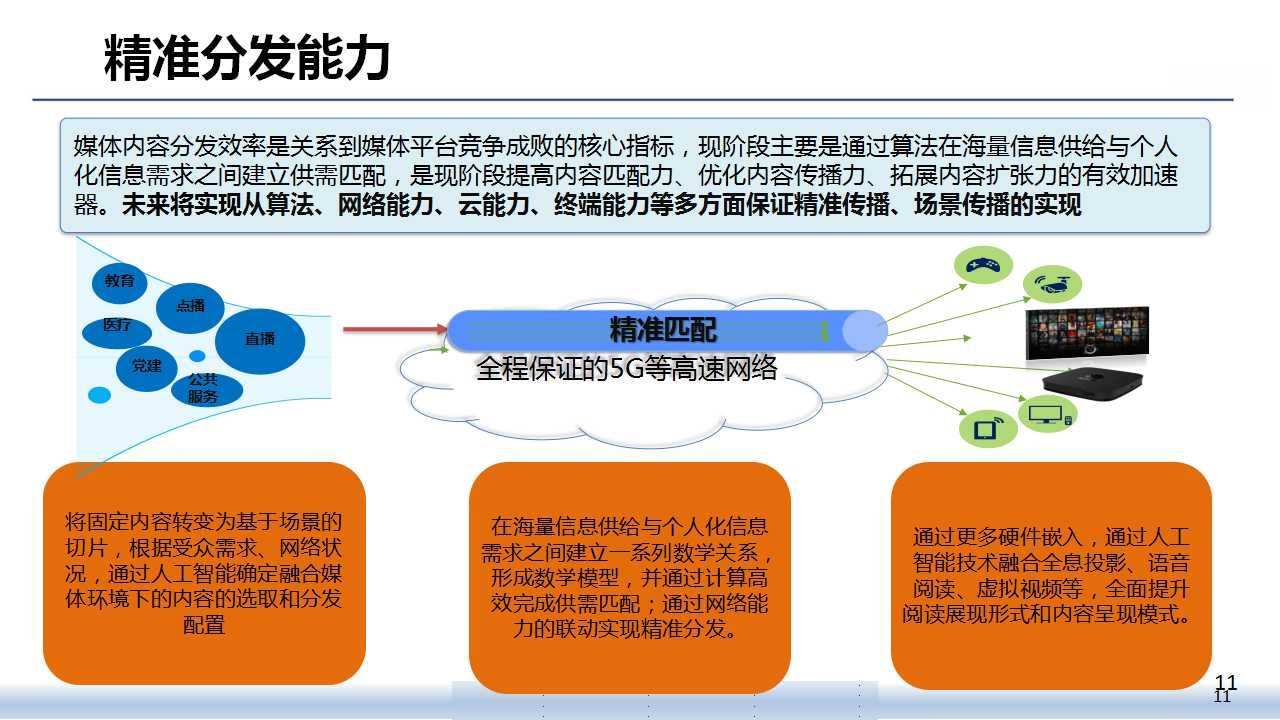 精准分发能力

媒体内容分发效率是关系到媒体平台竞争成败的核心指标，现阶段主要是通过算法在海量信息供给与个人化信息需求之间建立供需匹配，是现阶段提高内容匹配力、优化内容传播力、拓展内容扩张力的有效加速器。未来将实现从算法、网络能力、云能力、终端能力等多方面保证精准传播、场景传播的实现

教育
点播
医疗
直播
党建
公共服务

精准匹配
全程保证的5G等高速网络

将固定内容转变为基于场景的切片，根据受众需求、网络状况，通过人工智能确定融合媒体环境下的内容的选取和分发配置

在海量信息供给与个人化信息需求之间建立一系列数学关系，形成数学模型，并通过计算高效完成供需匹配；通过网络能力的联动实现精准分发。

通过更多硬件嵌入，通过人工智能技术融合全息投影、语音阅读、虚拟视频等，全面提升阅读展现形式和内容呈现模式。

11
11